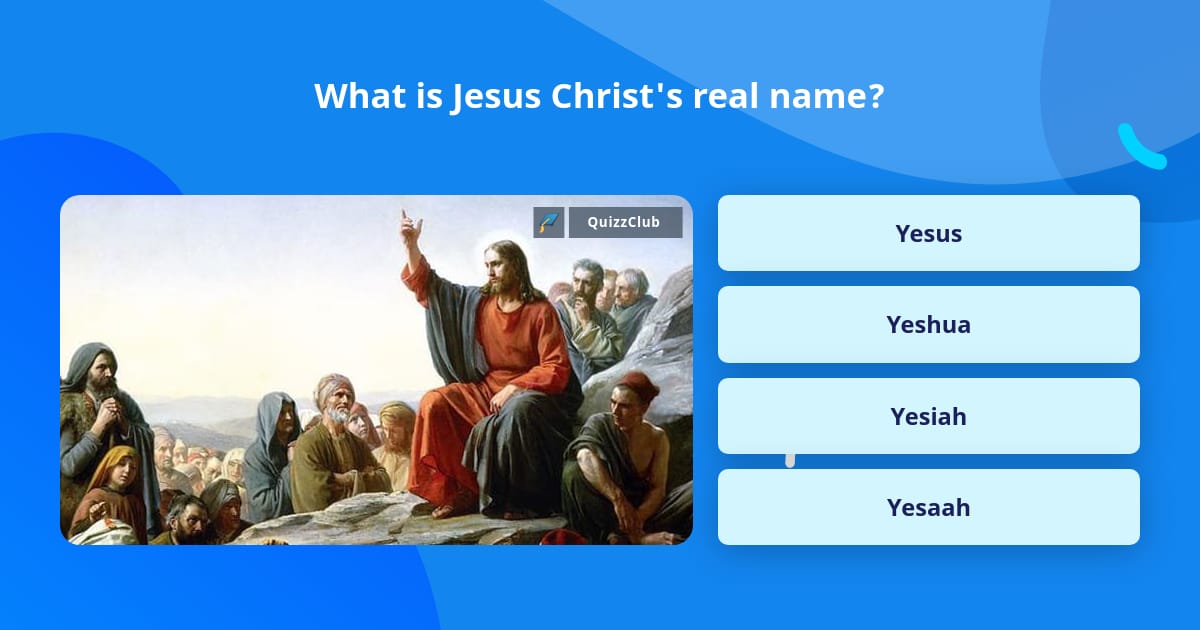 What is Jesus Christ's real name?

QuizzClub

Yesus

Yeshua

Yesiah

Yesaah